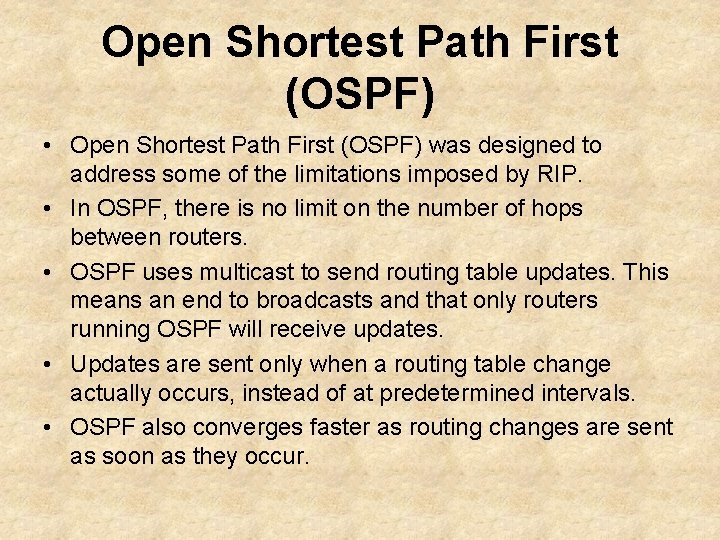 Open Shortest Path First (OSPF)

• Open Shortest Path First (OSPF) was designed to address some of the limitations imposed by RIP.

• In OSPF, there is no limit on the number of hops between routers.

• OSPF uses multicast to send routing table updates. This means an end to broadcasts and that only routers running OSPF will receive updates.

• Updates are sent only when a routing table change actually occurs, instead of at predetermined intervals.

• OSPF also converges faster as routing changes are sent as soon as they occur.